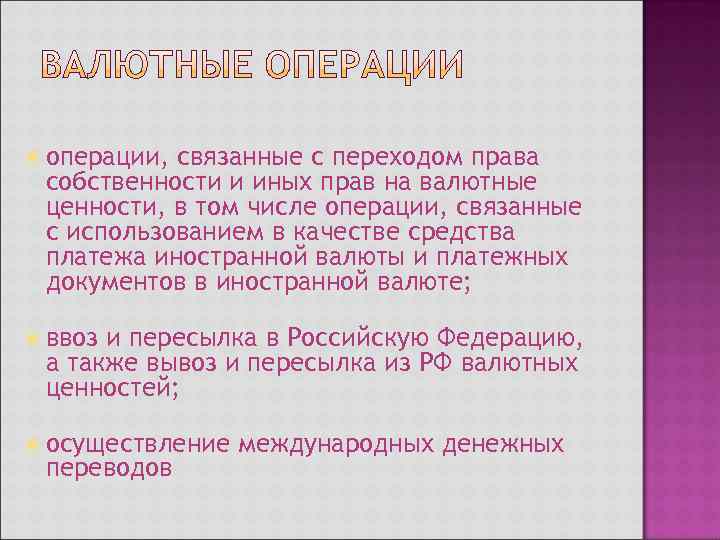 ВАЛЮТНЫЕ ОПЕРАЦИИ

операции, связанные с переходом права собственности и иных прав на валютные ценности, в том числе операции, связанные с использованием в качестве средства платежа иностранной валюты и платежных документов в иностранной валюте;

ввоз и пересылка в Российскую Федерацию, а также вывоз и пересылка из РФ валютных ценностей;

осуществление международных денежных переводов